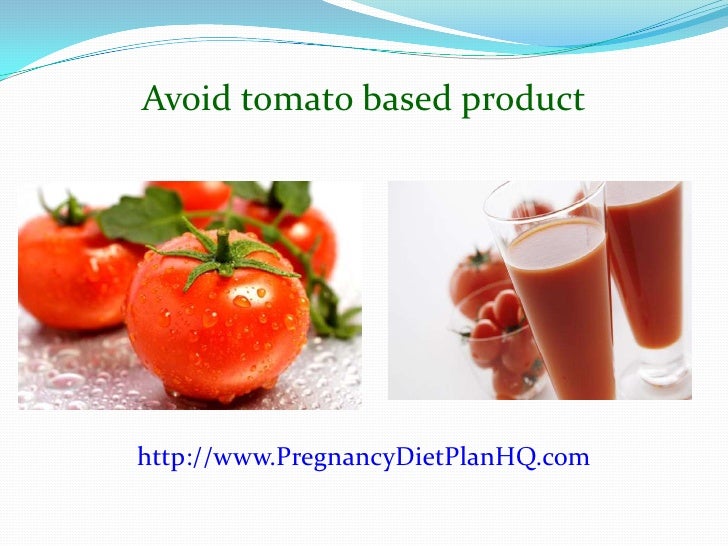 Avoid tomato based product

http://www.PregnancyDietPlanHQ.com